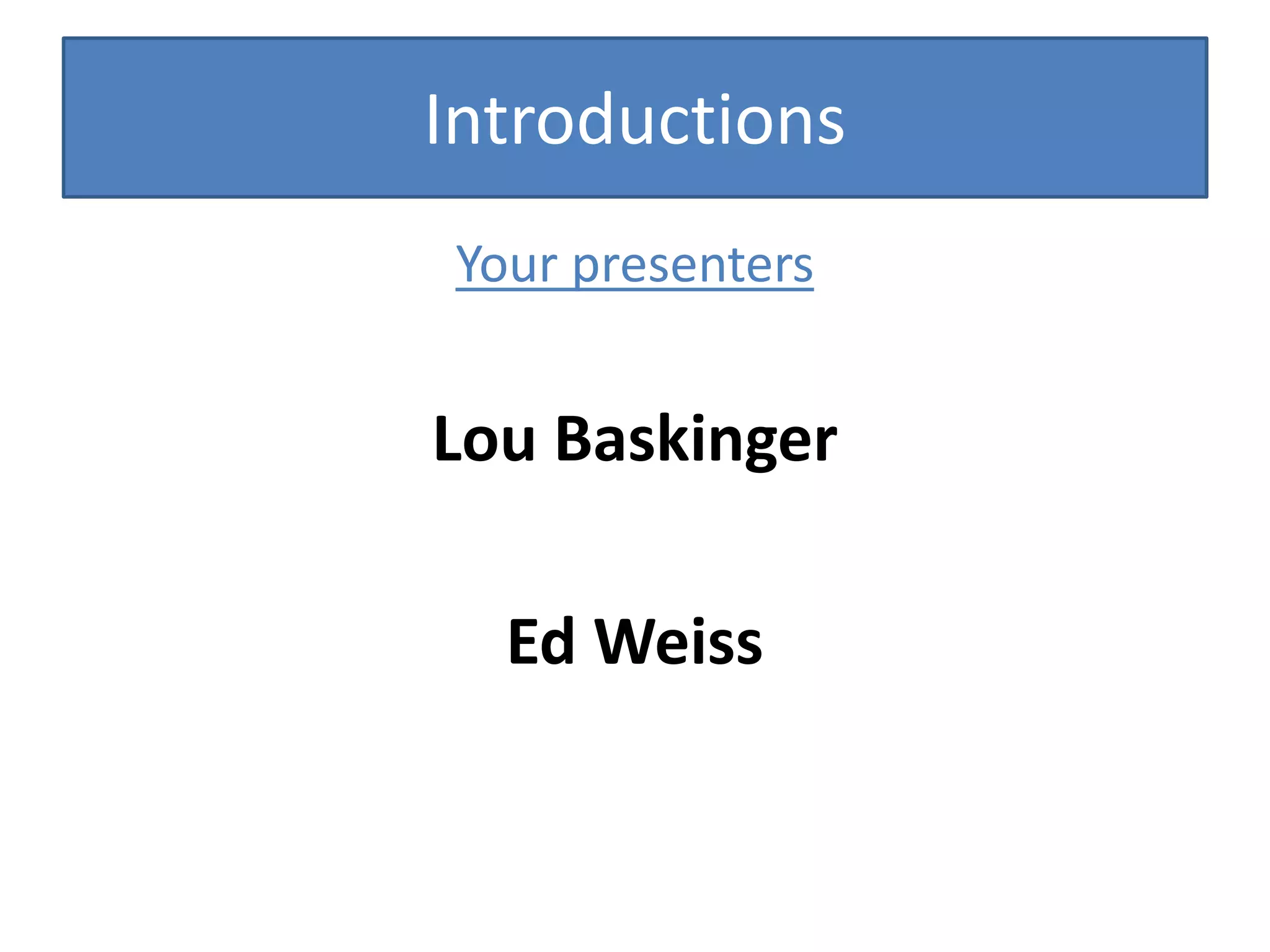 Introductions

Your presenters

Lou Baskinger

Ed Weiss